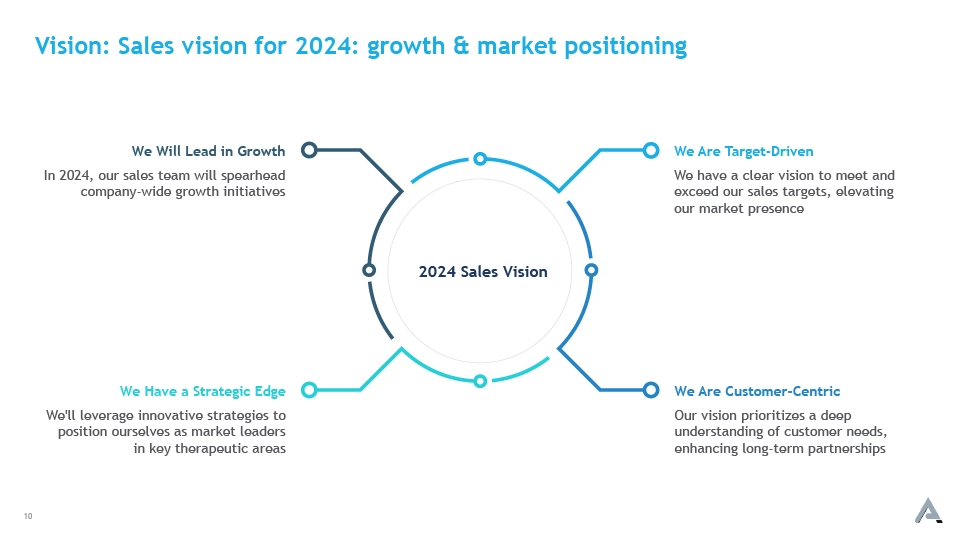 Vision: Sales vision for 2024: growth & market positioning

We Will Lead in Growth

In 2024, our sales team will spearhead company-wide growth initiatives

We Are Target-Driven

We have a clear vision to meet and exceed our sales targets, elevating our market presence

2024 Sales Vision

We Have a Strategic Edge

We'll leverage innovative strategies to position ourselves as market leaders in key therapeutic areas

We Are Customer-Centric

Our vision prioritizes a deep understanding of customer needs, enhancing long-term partnerships

10